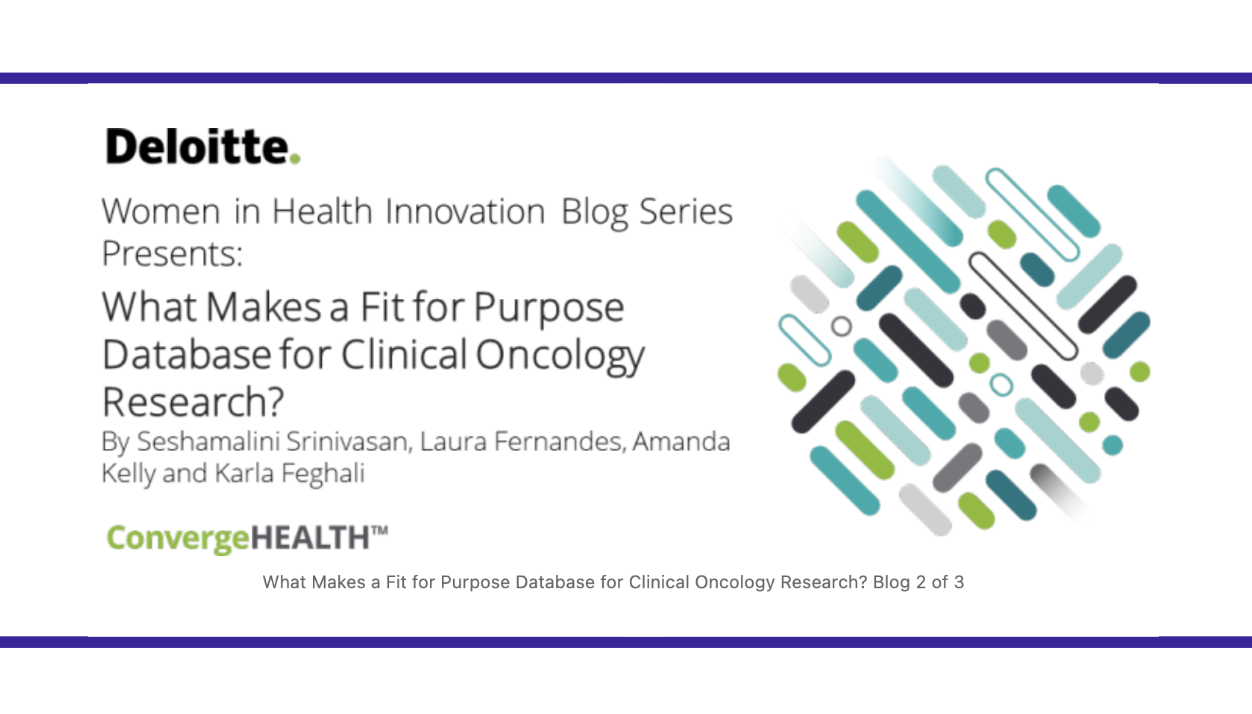 Deloitte.

Women in Health Innovation Blog Series Presents:

What Makes a Fit for Purpose Database for Clinical Oncology Research?

By Seshamalini Srinivasan, Laura Fernandes, Amanda Kelly and Karla Feghali

ConvergeHEALTH™

What Makes a Fit for Purpose Database for Clinical Oncology Research? Blog 2 of 3